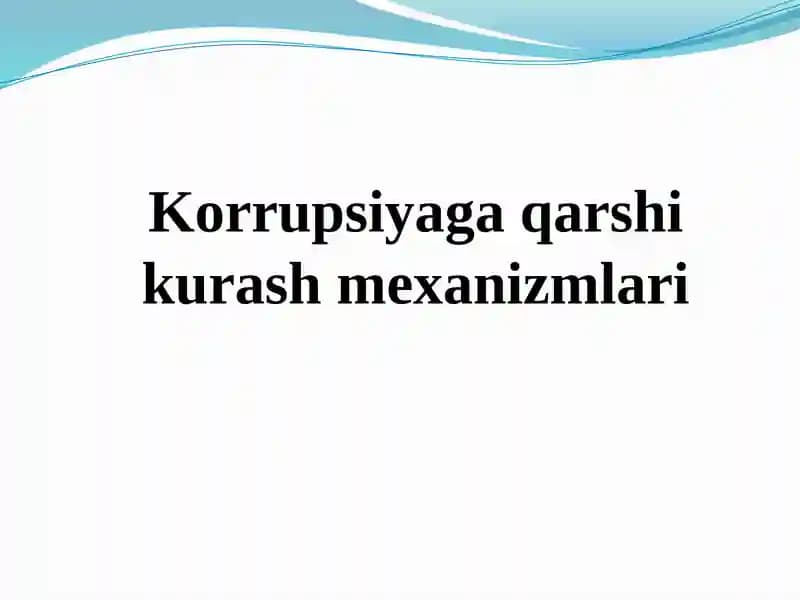 Korrupsiyaga qarshi kurash mexanizmlari